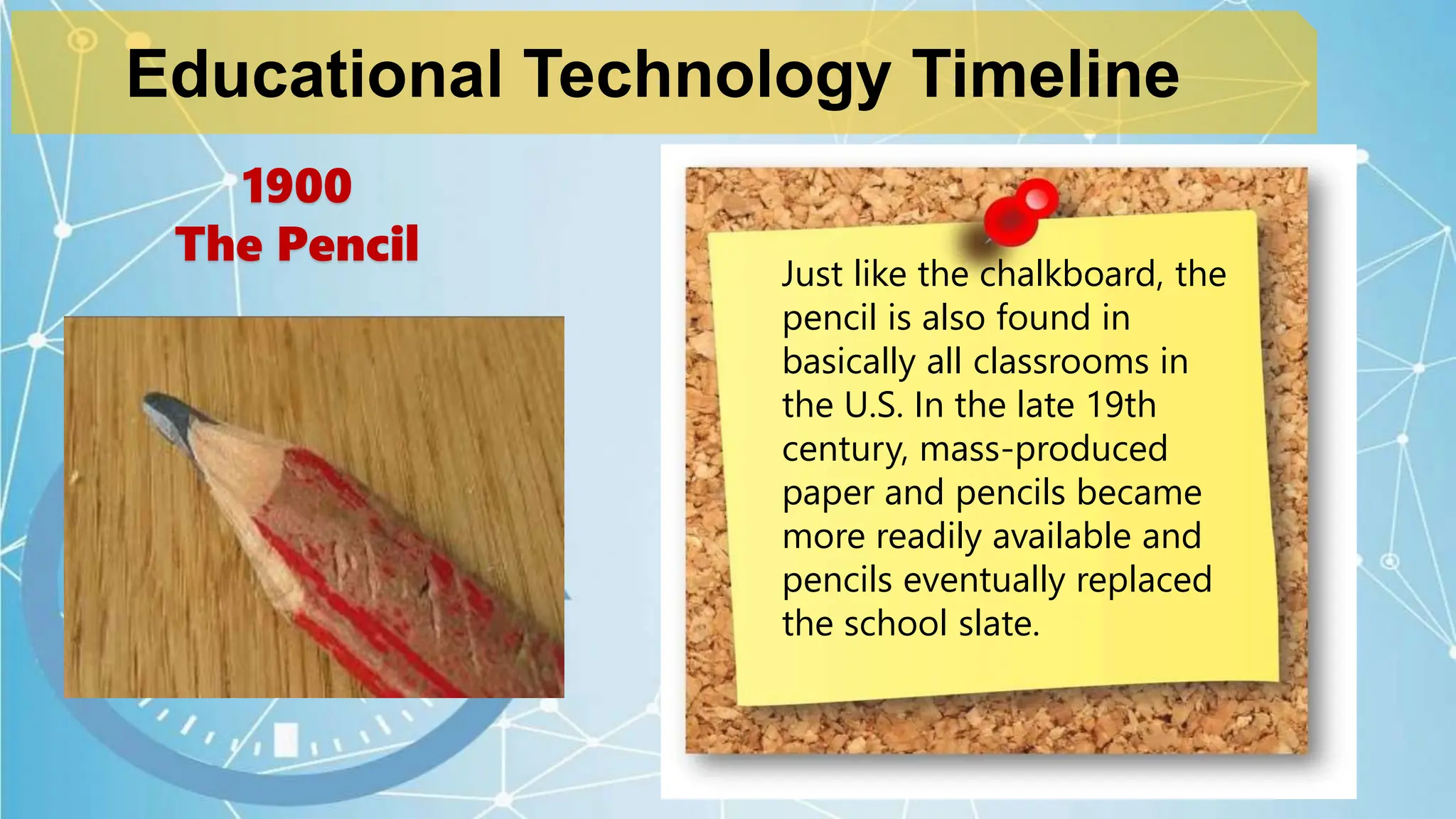 Educational Technology Timeline

1900
The Pencil

Just like the chalkboard, the pencil is also found in basically all classrooms in the U.S. In the late 19th century, mass-produced paper and pencils became more readily available and pencils eventually replaced the school slate.